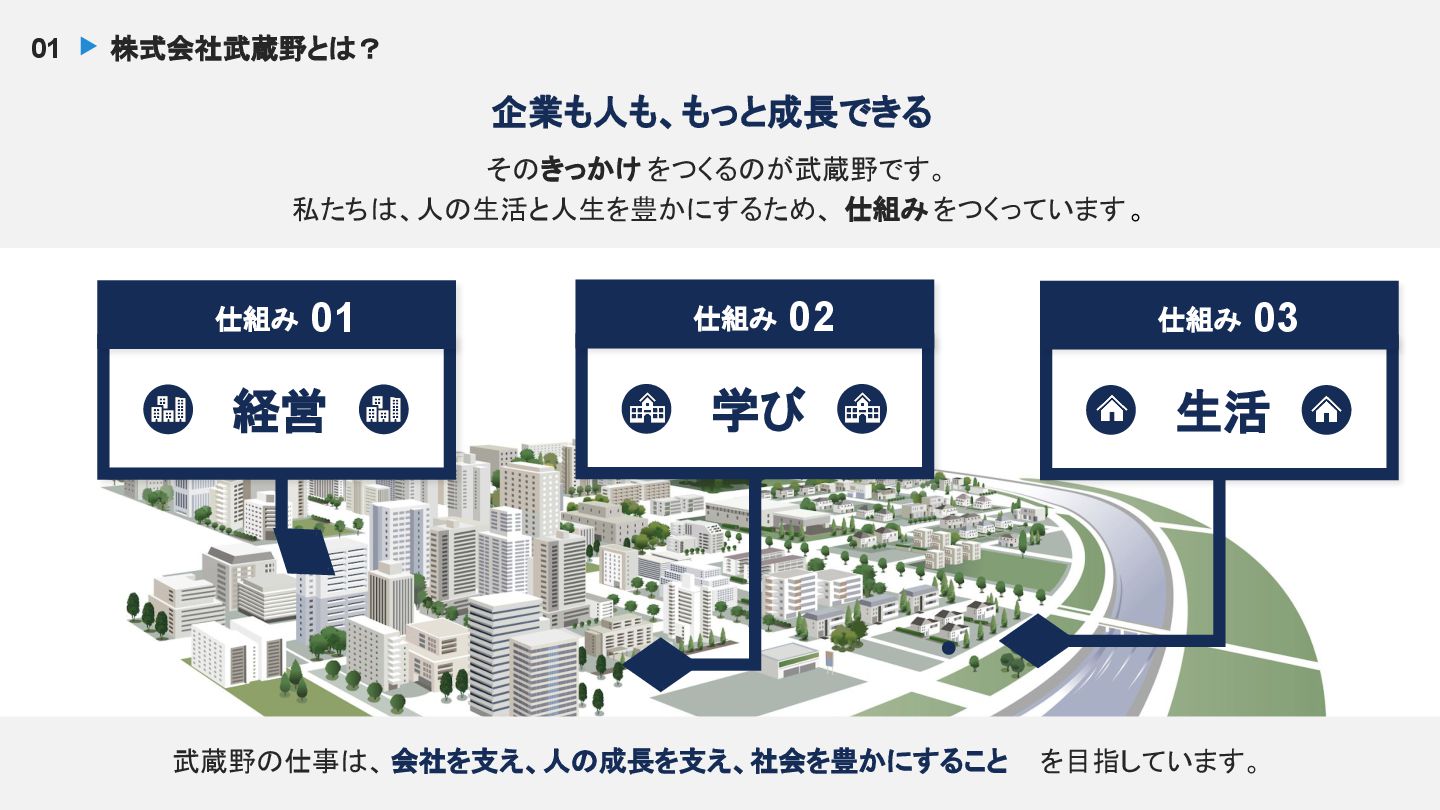 01 ▶ 株式会社武蔵野とは？

企業も人も、もっと成長できる

そのきっかけをつくるのが武蔵野です。
私たちは、人の生活と人生を豊かにするため、仕組みをつくっています。

仕組み 01
経営

仕組み 02
学び

仕組み 03
生活

武蔵野の仕事は、会社を支え、人の成長を支え、社会を豊かにすること を目指しています。